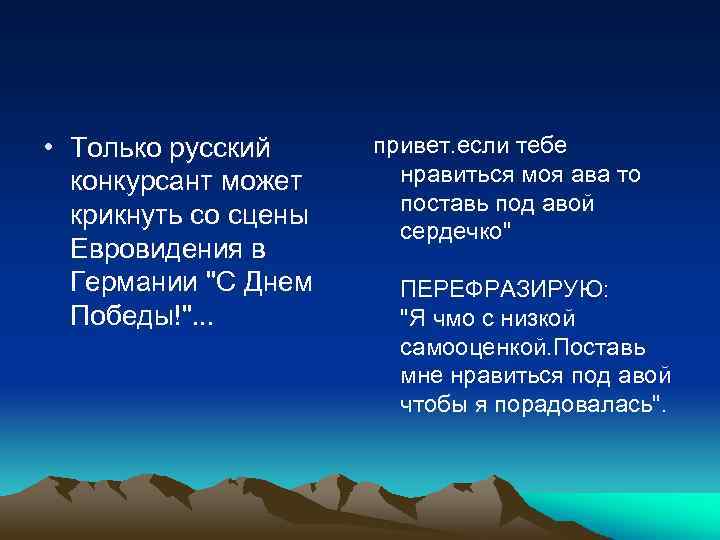 • Только русский конкурсант может крикнуть со сцены Евровидения в Германии "С Днем Победы!"...

привет.если тебе нравиться моя ава то поставь под авой сердечко"

ПЕРЕФРАЗИРУЮ:
"Я чмо с низкой самооценкой.Поставь мне нравиться под авой чтобы я порадовалась".